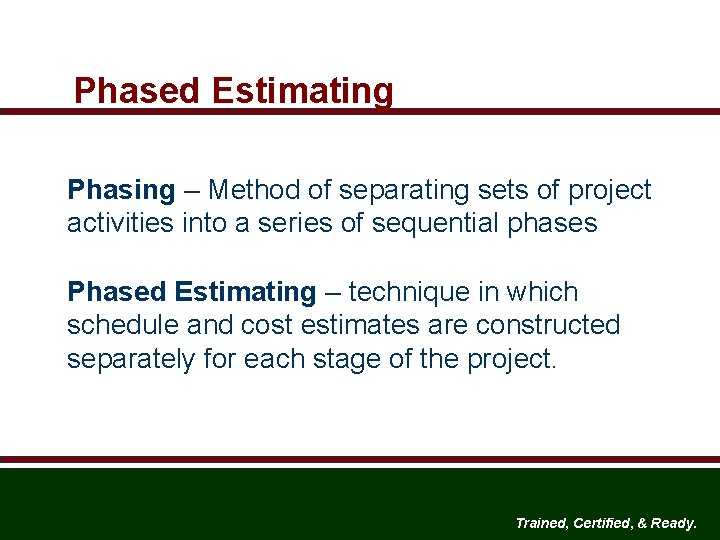 Phased Estimating

Phasing – Method of separating sets of project activities into a series of sequential phases

Phased Estimating – technique in which schedule and cost estimates are constructed separately for each stage of the project.

Trained, Certified, & Ready.